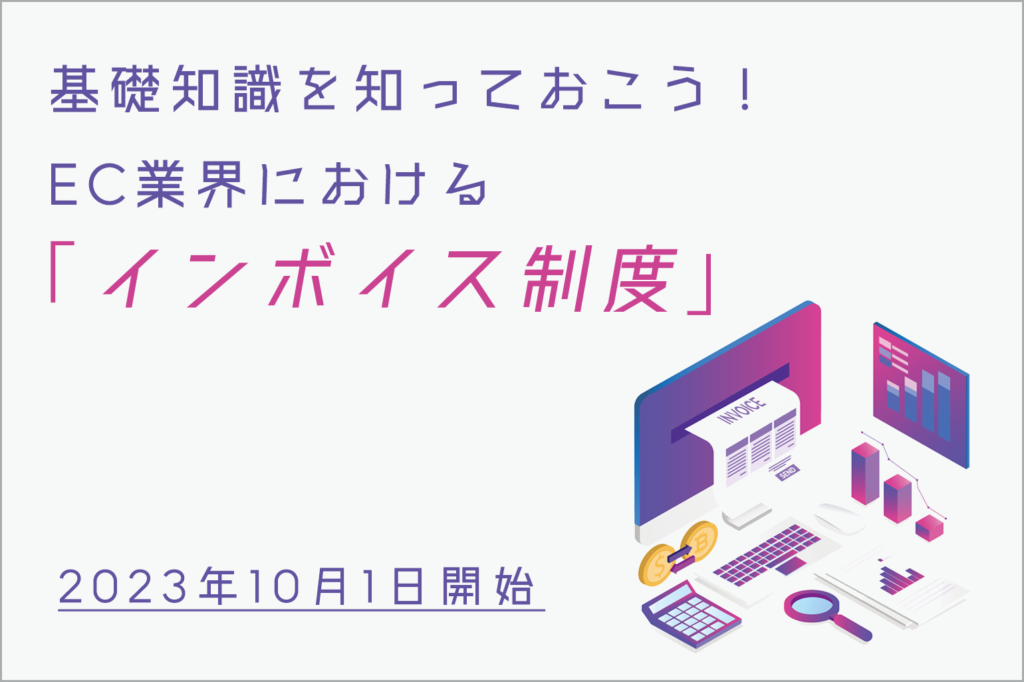 基礎知識を知っておこう！

EC業界における

「インボイス制度」

INVOICE

SEND

2023年10月1日開始